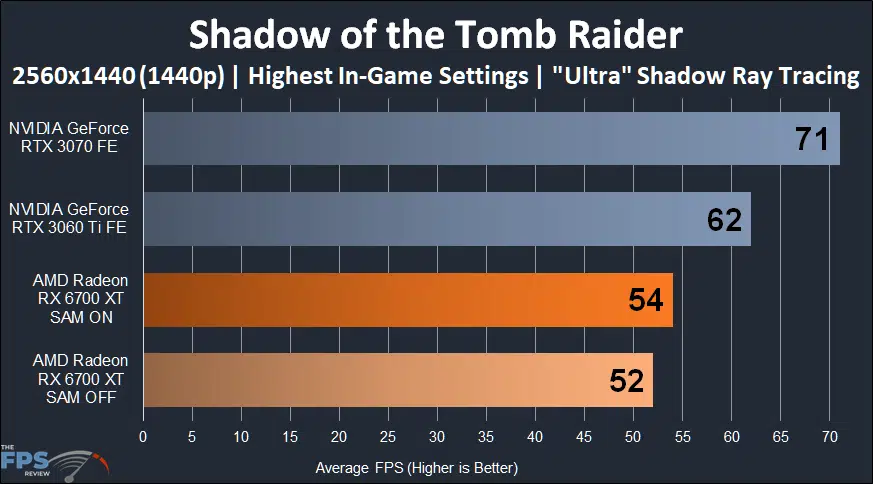 Shadow of the Tomb Raider
2560x1440 (1440p) | Highest In-Game Settings | "Ultra" Shadow Ray Tracing

NVIDIA GeForce RTX 3070 FE 71
NVIDIA GeForce RTX 3060 Ti FE 62
AMD Radeon RX 6700 XT SAM ON 54
AMD Radeon RX 6700 XT SAM OFF 52

0 5 10 15 20 25 30 35 40 45 50 55 60 65 70

Average FPS (Higher is Better)

THE FPS REVIEW